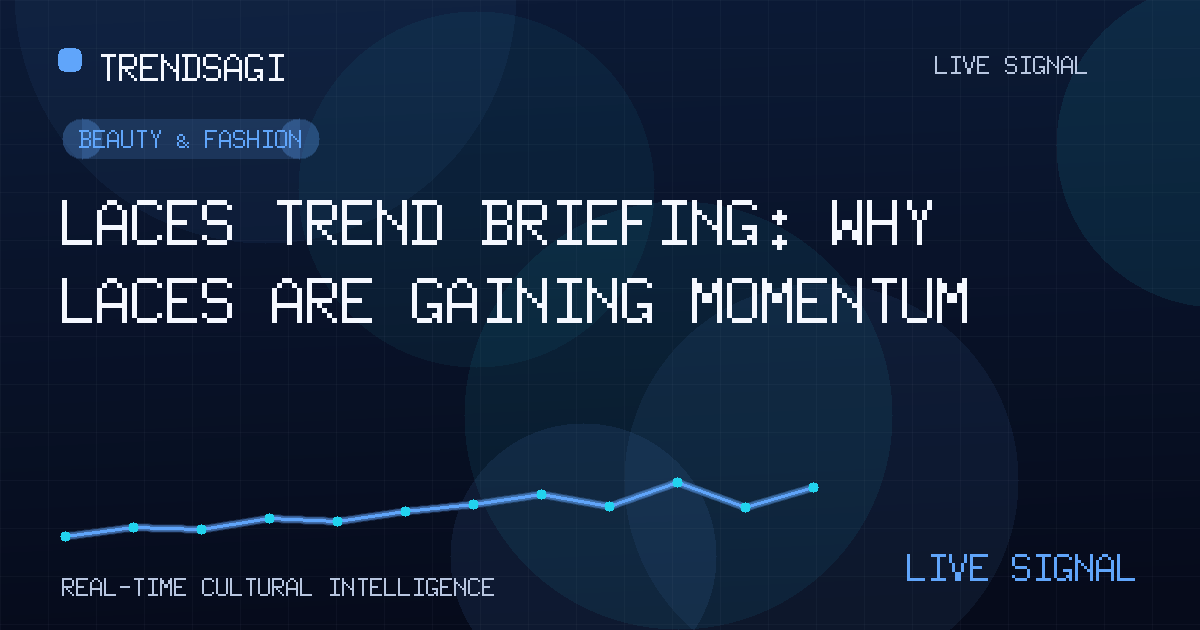 TRENDSAGI

LIVE SIGNAL

BEAUTY & FASHION

LACES TREND BRIEFING: WHY LACES ARE GAINING MOMENTUM

REAL-TIME CULTURAL INTELLIGENCE

LIVE SIGNAL